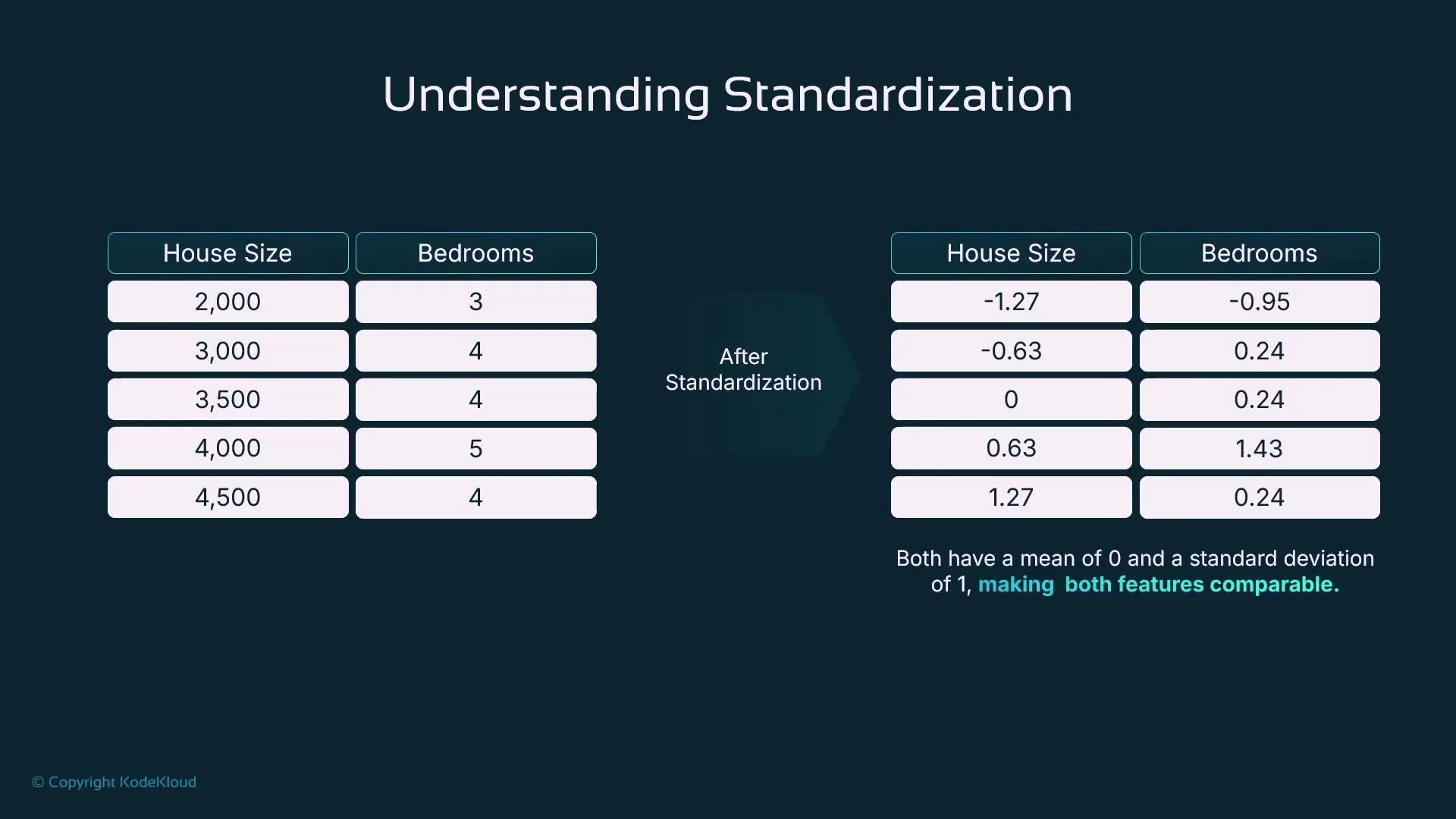 Understanding Standardization

| House Size | Bedrooms |
|---|---|
| 2,000 | 3 |
| 3,000 | 4 |
| 3,500 | 4 |
| 4,000 | 5 |
| 4,500 | 4 |

After Standardization

| House Size | Bedrooms |
|---|---|
| -1.27 | -0.95 |
| -0.63 | 0.24 |
| 0 | 0.24 |
| 0.63 | 1.43 |
| 1.27 | 0.24 |

Both have a mean of 0 and a standard deviation of 1, making both features comparable.

© Copyright KodeKloud